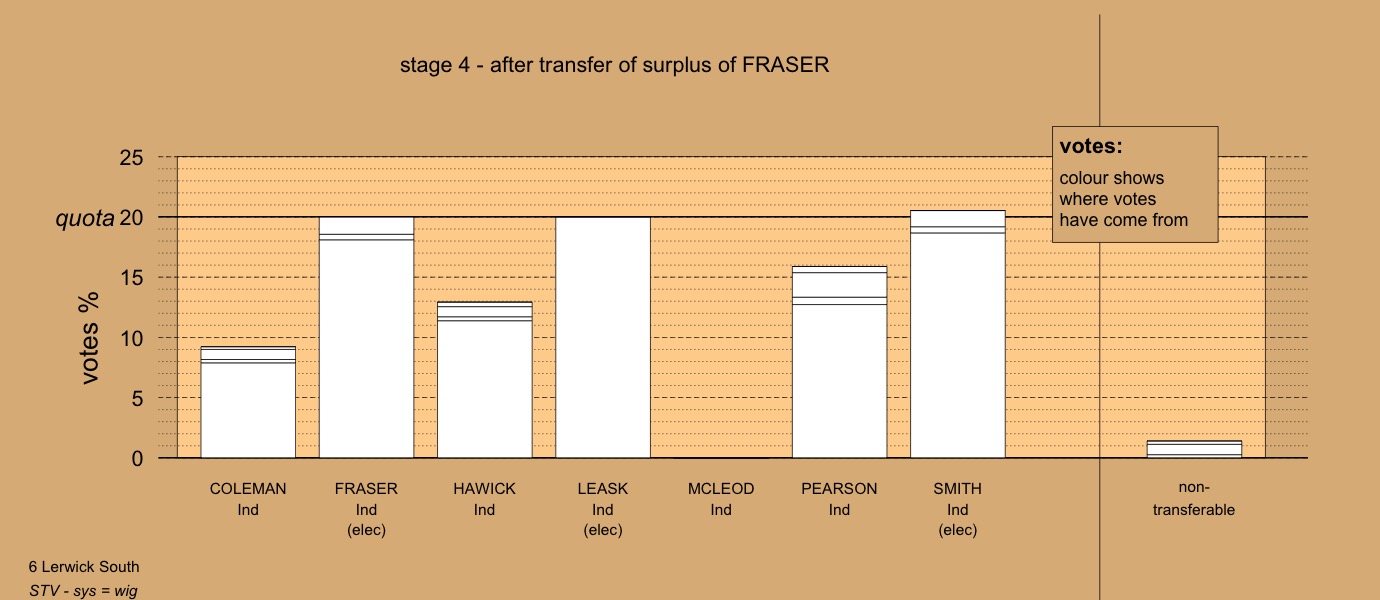 stage 4 - after transfer of surplus of FRASER

votes:
colour shows where votes have come from

25
quota 20
15
10
5
0

votes %

COLEMAN
Ind

FRASER
Ind
(elec)

HAWICK
Ind

LEASK
Ind
(elec)

MCLEOD
Ind

PEARSON
Ind

SMITH
Ind
(elec)

non-transferable

6 Lerwick South
STV - sys = wig